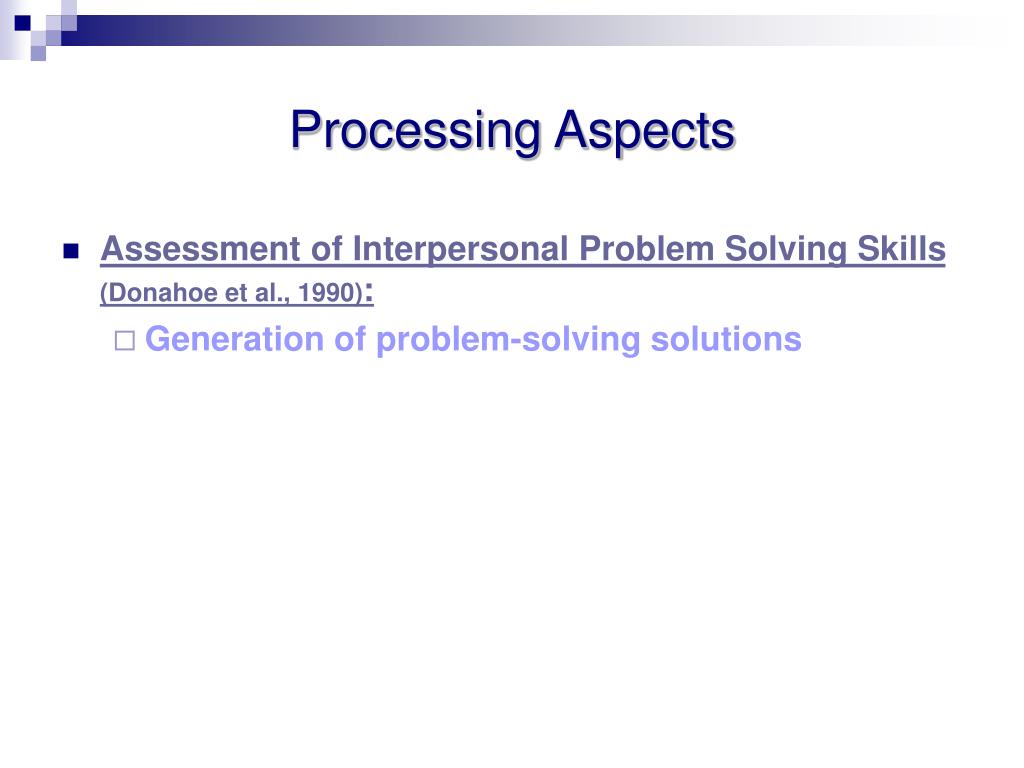 Processing Aspects

Assessment of Interpersonal Problem Solving Skills (Donahoe et al., 1990):

Generation of problem-solving solutions